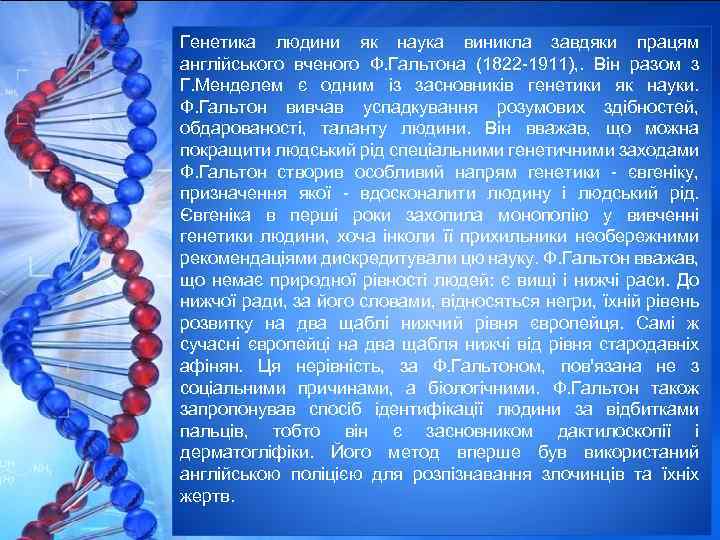 Генетика людини як наука виникла завдяки працям англійського вченого Ф.Гальтона (1822-1911),. Він разом з Г.Менделем є одним із засновників генетики як науки. Ф.Гальтон вивчав успадкування розумових здібностей, обдарованості, таланту людини. Він вважав, що можна покращити людський рід спеціальними генетичними заходами Ф.Гальтон створив особливий напрям генетики - євгеніку, призначення якої - вдосконалити людину і людський рід. Євгеніка в перші роки захопила монополію у вивченні генетики людини, хоча інколи її прихильники необережними рекомендаціями дискредитували цю науку. Ф.Гальтон вважав, що немає природної рівності людей: є вищі і нижчі раси. До нижчої ради, за його словами, відносяться негри, їхній рівень розвитку на два щаблі нижчий рівня європейця. Самі ж сучасні європейці на два щабля нижчі від рівня стародавніх афінян. Ця нерівність, за Ф.Гальтоном, пов'язана не з соціальними причинами, а біологічними. Ф.Гальтон також запропонував спосіб ідентифікації людини за відбитками пальців, тобто він є засновником дактилоскопії і дерматогліфіки. Його метод вперше був використаний англійською поліцією для розпізнавання злочинців та їхніх жертв.